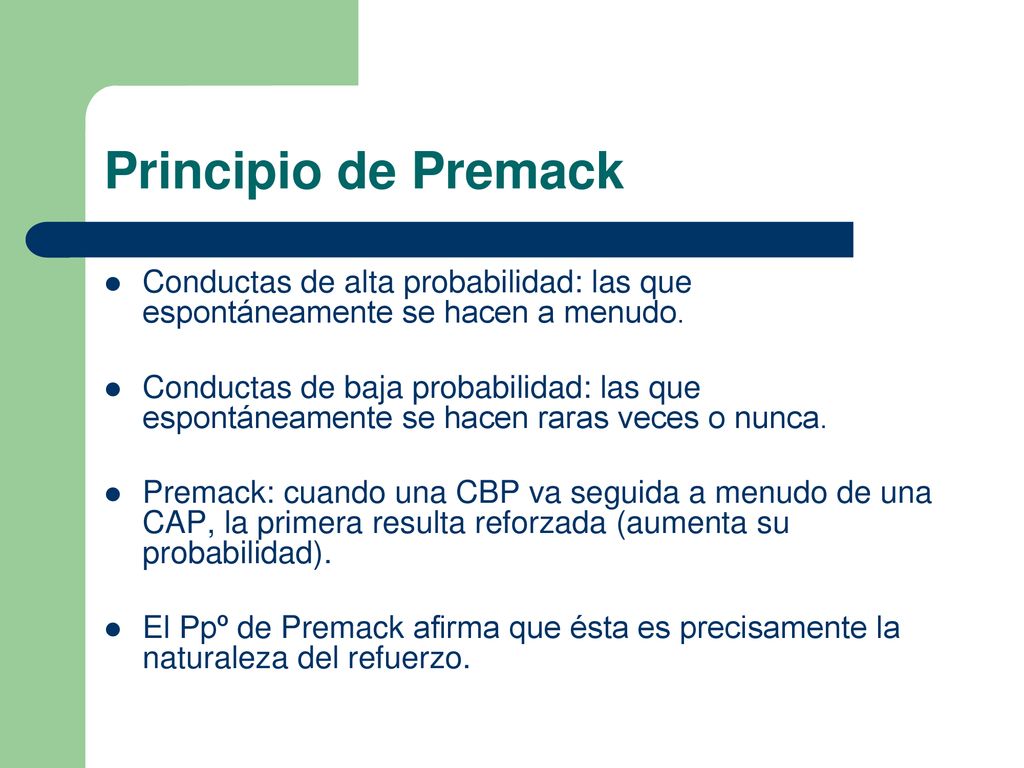 Principio de Premack

- Conductas de alta probabilidad: las que espontáneamente se hacen a menudo.

- Conductas de baja probabilidad: las que espontáneamente se hacen raras veces o nunca.

- Premack: cuando una CBP va seguida a menudo de una CAP, la primera resulta reforzada (aumenta su probabilidad).

- El Ppº de Premack afirma que ésta es precisamente la naturaleza del refuerzo.